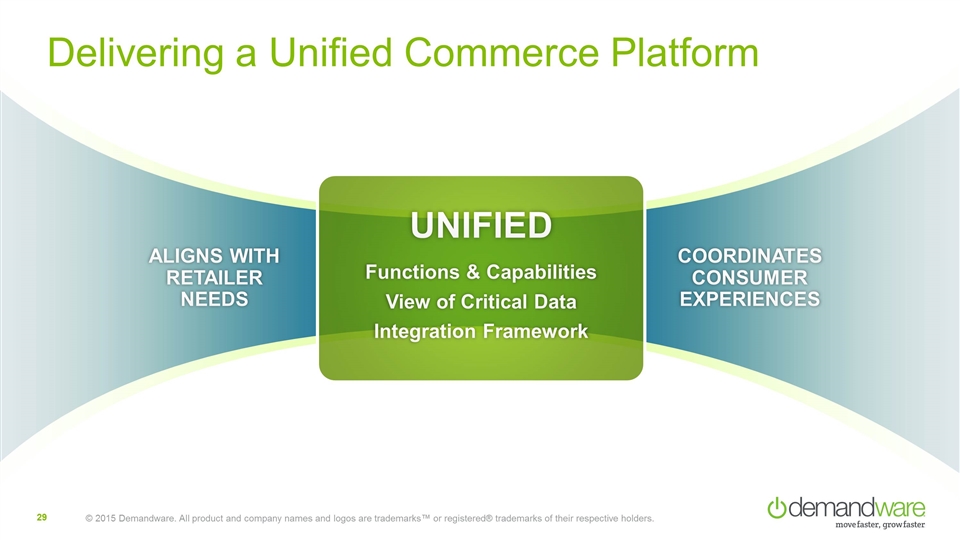 Delivering a Unified Commerce Platform

ALIGNS WITH RETAILER NEEDS

UNIFIED

Functions & Capabilities
View of Critical Data
Integration Framework

COORDINATES CONSUMER EXPERIENCES

29

© 2015 Demandware. All product and company names and logos are trademarks™ or registered® trademarks of their respective holders.

demandware
move faster, grow faster